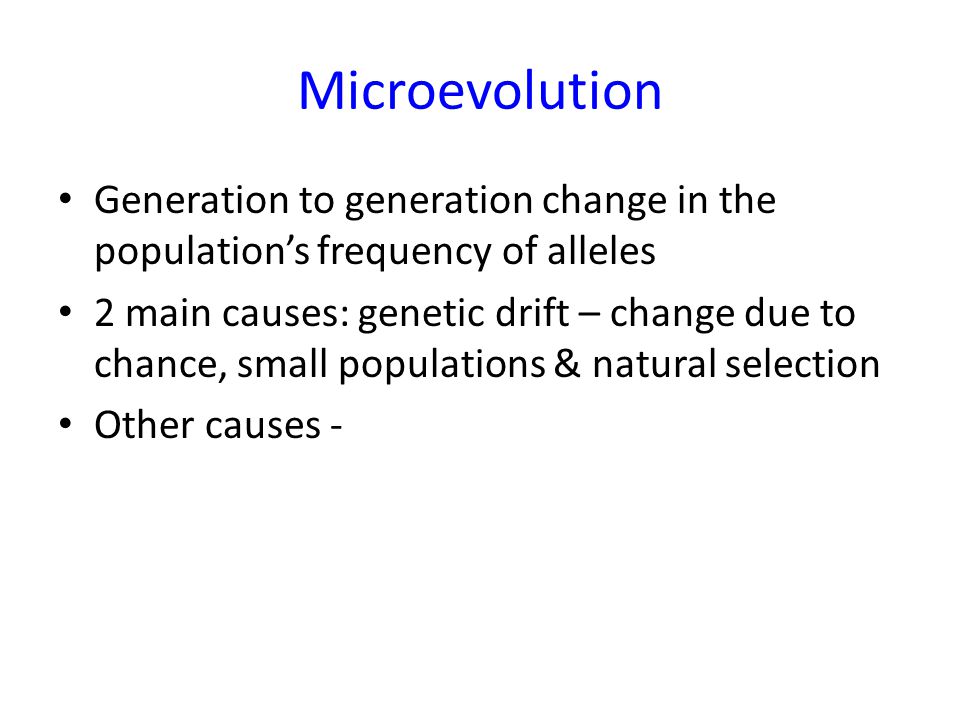 Microevolution

• Generation to generation change in the population's frequency of alleles
• 2 main causes: genetic drift – change due to chance, small populations & natural selection
• Other causes -